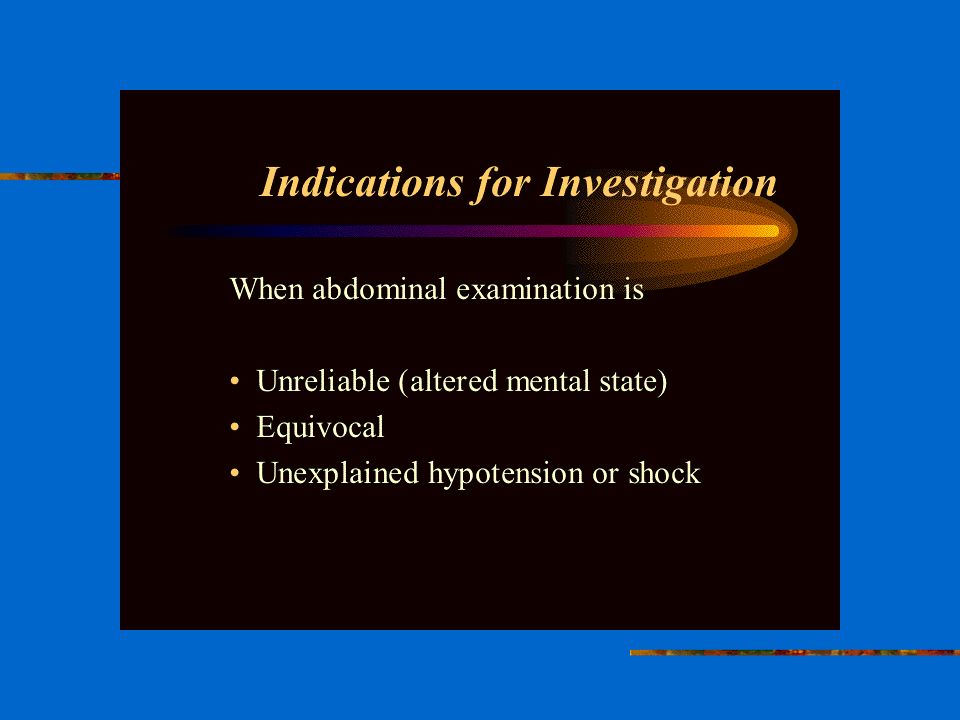 Indications for Investigation

When abdominal examination is

• Unreliable (altered mental state)
• Equivocal
• Unexplained hypotension or shock